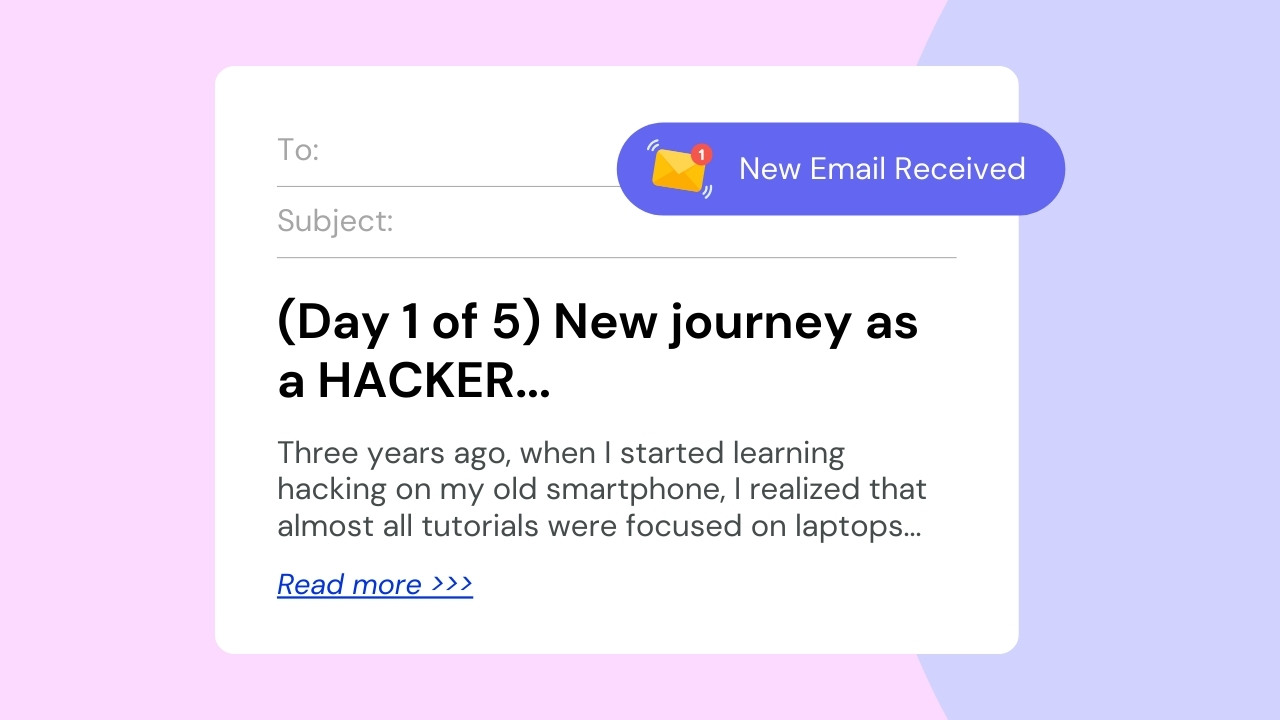 To:

1

New Email Received

Subject:

(Day 1 of 5) New journey as a HACKER...

Three years ago, when I started learning hacking on my old smartphone, I realized that almost all tutorials were focused on laptops...

Read more >>>